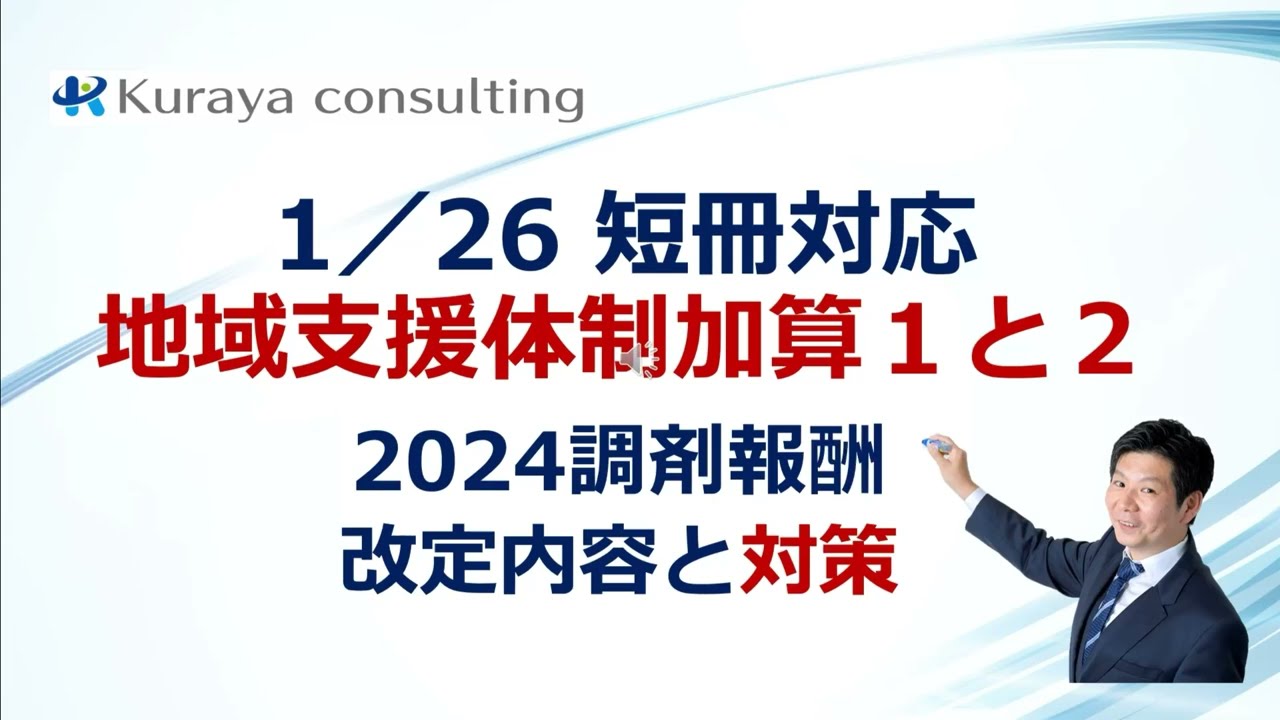 Kuraya consulting

1／26 短冊対応
地域支援体制加算１と２

2024調剤報酬
改定内容と対策